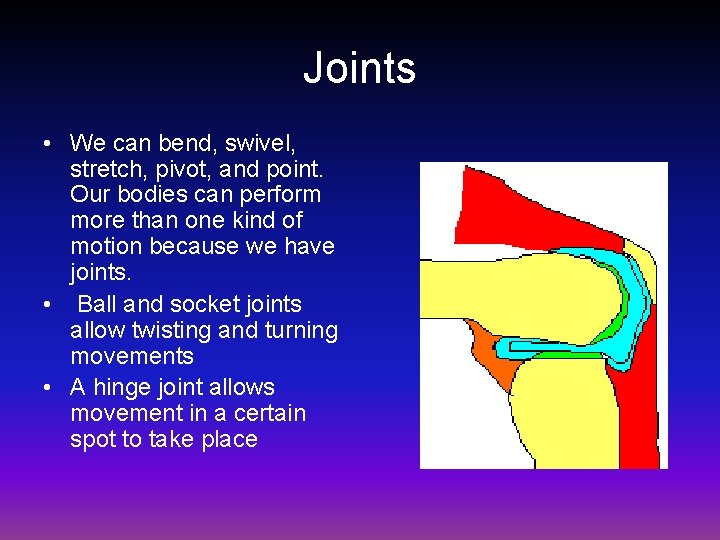 Joints

• We can bend, swivel, stretch, pivot, and point. Our bodies can perform more than one kind of motion because we have joints.
• Ball and socket joints allow twisting and turning movements
• A hinge joint allows movement in a certain spot to take place